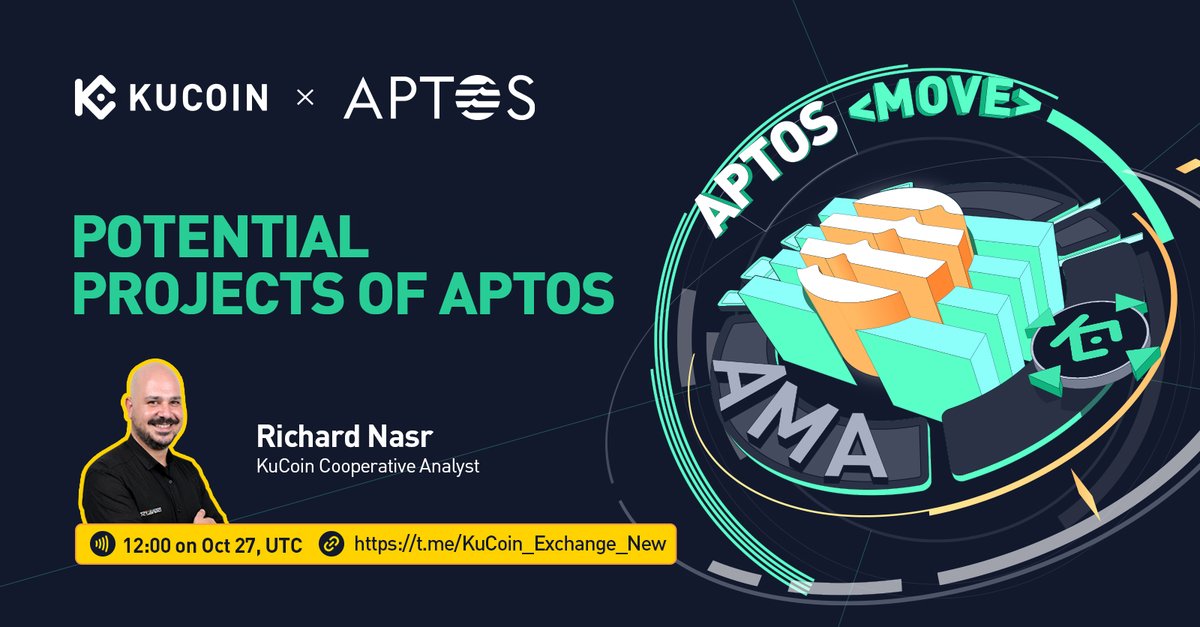 KUCOIN × APTOS

APTOS <MOVE>

POTENTIAL PROJECTS OF APTOS

AMA

Richard Nasr
KuCoin Cooperative Analyst

12:00 on Oct 27, UTC https://t.me/KuCoin_Exchange_New